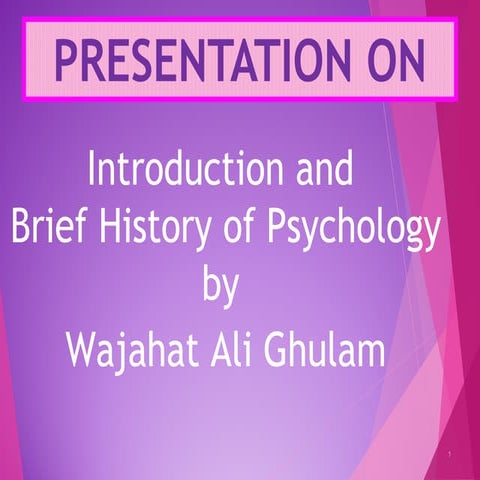 PRESENTATION ON

Introduction and
Brief History of Psychology
by
Wajahat Ali Ghulam

1